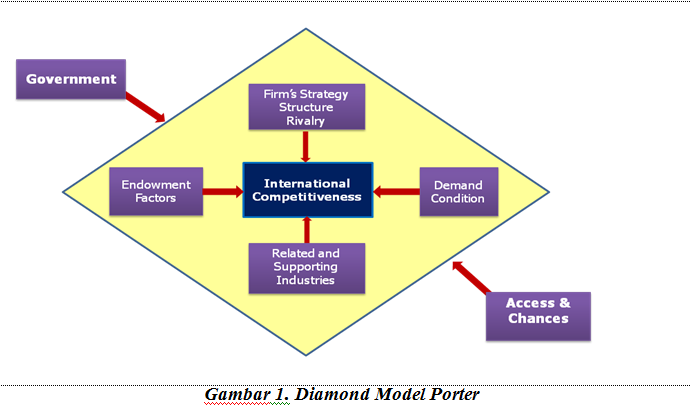 Government

Firm's Strategy Structure Rivalry

Endowment Factors

International Competitiveness

Demand Condition

Related and Supporting Industries

Access & Chances

Gambar 1. Diamond Model Porter